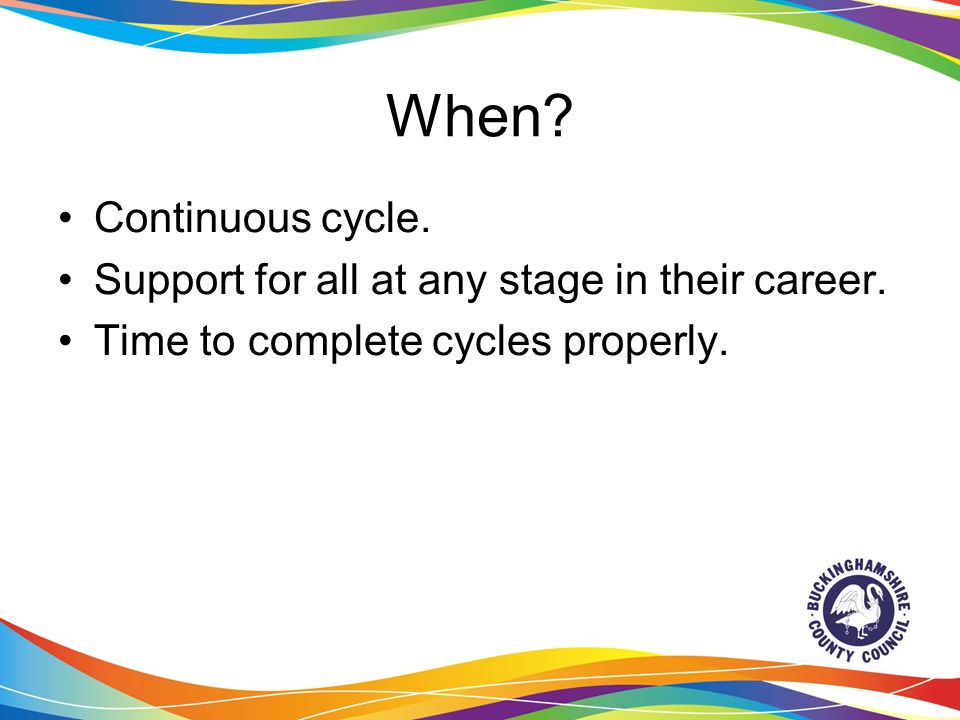 When?

• Continuous cycle.
• Support for all at any stage in their career.
• Time to complete cycles properly.

BUCKINGHAMSHIRE COUNTY COUNCIL